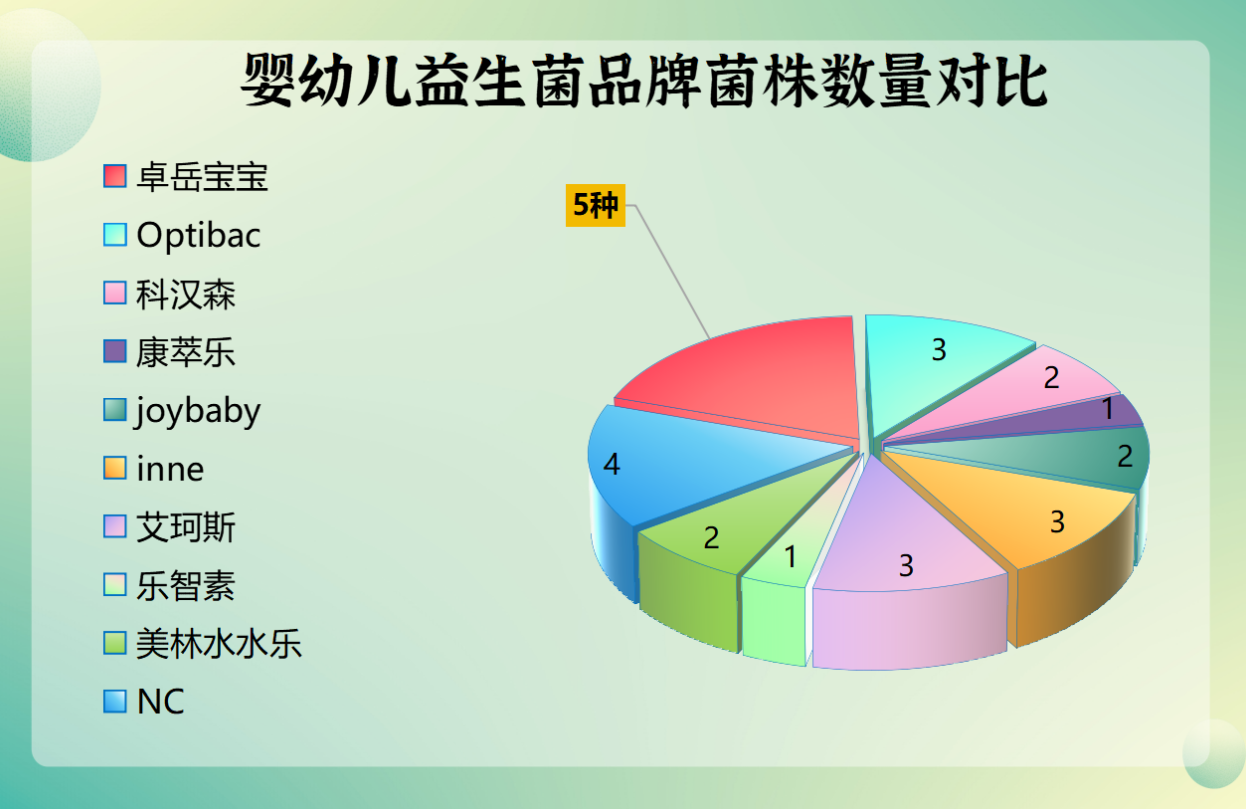 婴幼儿益生菌品牌菌株数量对比

卓岳宝宝
Optibac
科汉森
康萃乐
joybaby
inne
艾珂斯
乐智素
美林水水乐
NC

5种
3
2
1
2
3
3
1
2
4